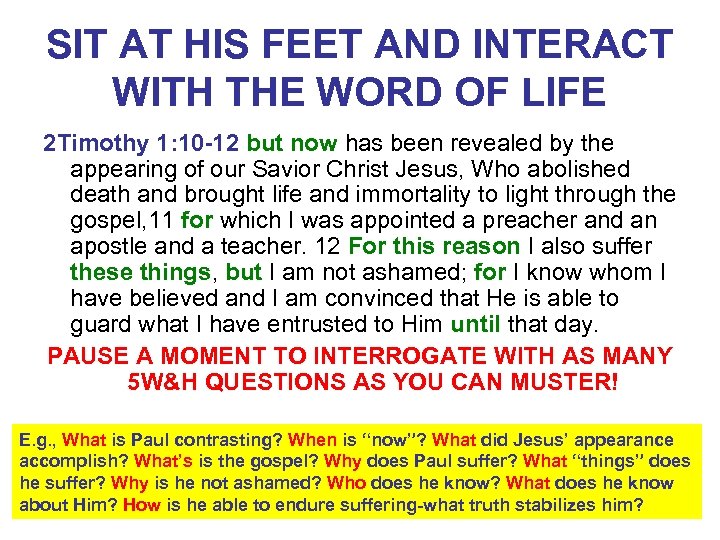 SIT AT HIS FEET AND INTERACT WITH THE WORD OF LIFE

2Timothy 1:10-12 but now has been revealed by the appearing of our Savior Christ Jesus, Who abolished death and brought life and immortality to light through the gospel,11 for which I was appointed a preacher and an apostle and a teacher. 12 For this reason I also suffer these things, but I am not ashamed; for I know whom I have believed and I am convinced that He is able to guard what I have entrusted to Him until that day.

PAUSE A MOMENT TO INTERROGATE WITH AS MANY 5W&H QUESTIONS AS YOU CAN MUSTER!

E.g., What is Paul contrasting? When is “now”? What did Jesus’ appearance accomplish? What’s is the gospel? Why does Paul suffer? What “things” does he suffer? Why is he not ashamed? Who does he know? What does he know about Him? How is he able to endure suffering-what truth stabilizes him?